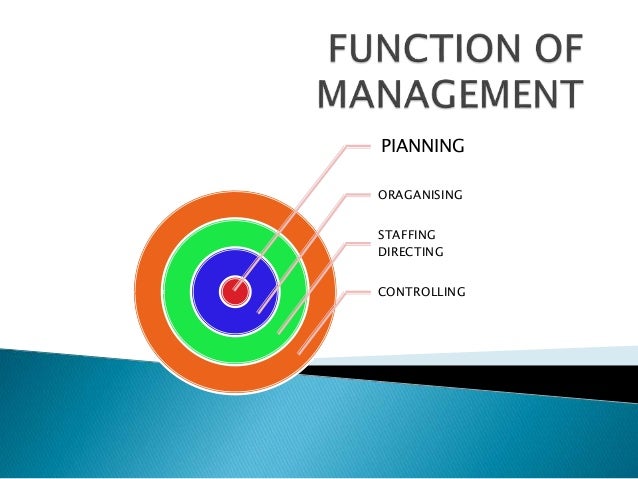 FUNCTION OF MANAGEMENT

PIANNING

ORAGANISING

STAFFING
DIRECTING

CONTROLLING